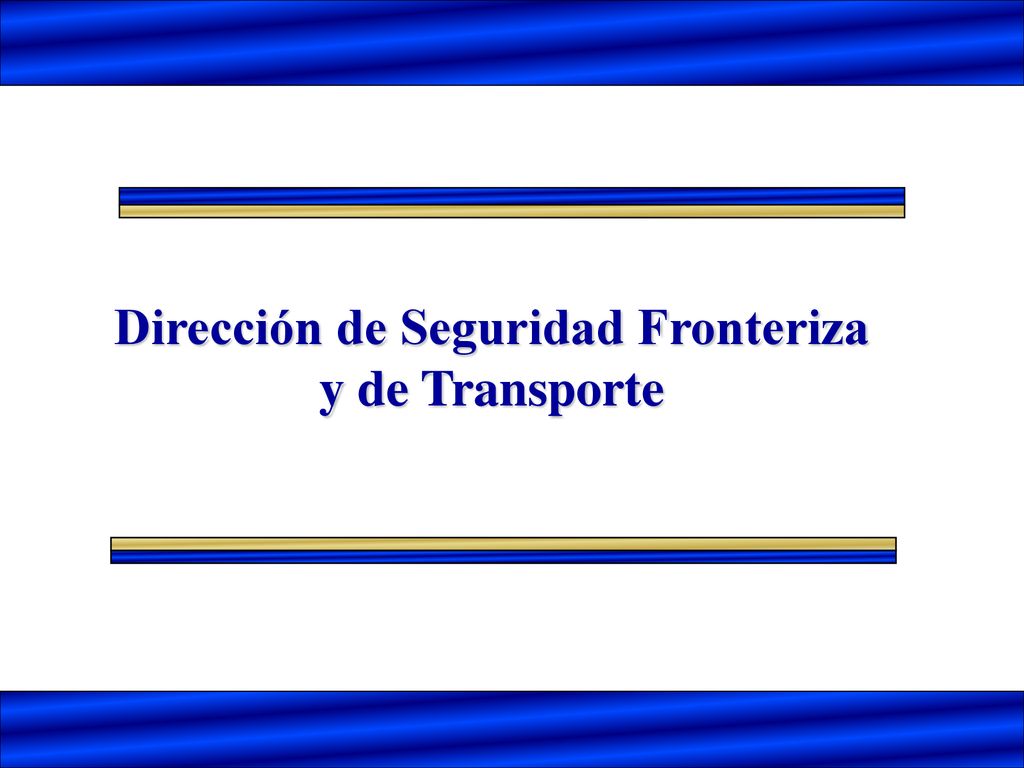 Dirección de Seguridad Fronteriza y de Transporte